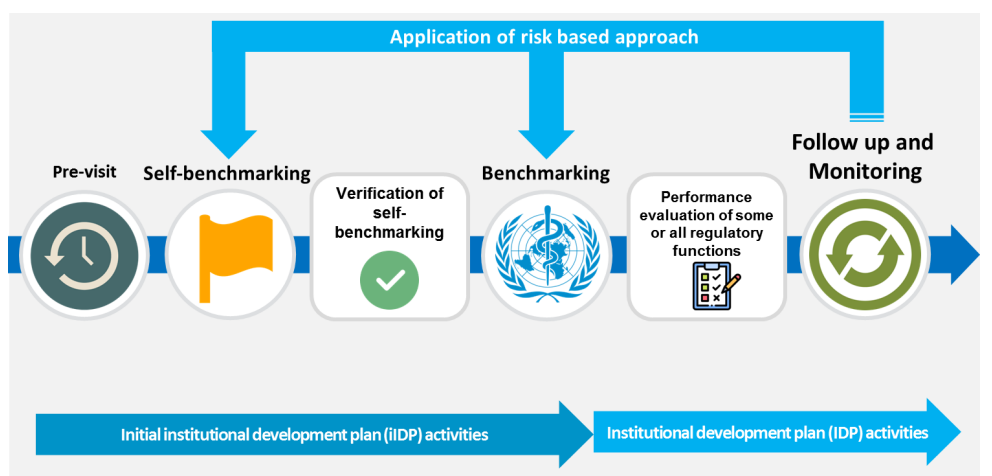 Application of risk based approach

Pre-visit

Self-benchmarking

Verification of self-benchmarking

Benchmarking

Performance evaluation of some or all regulatory functions

Follow up and Monitoring

Initial institutional development plan (iIDP) activities

Institutional development plan (IDP) activities